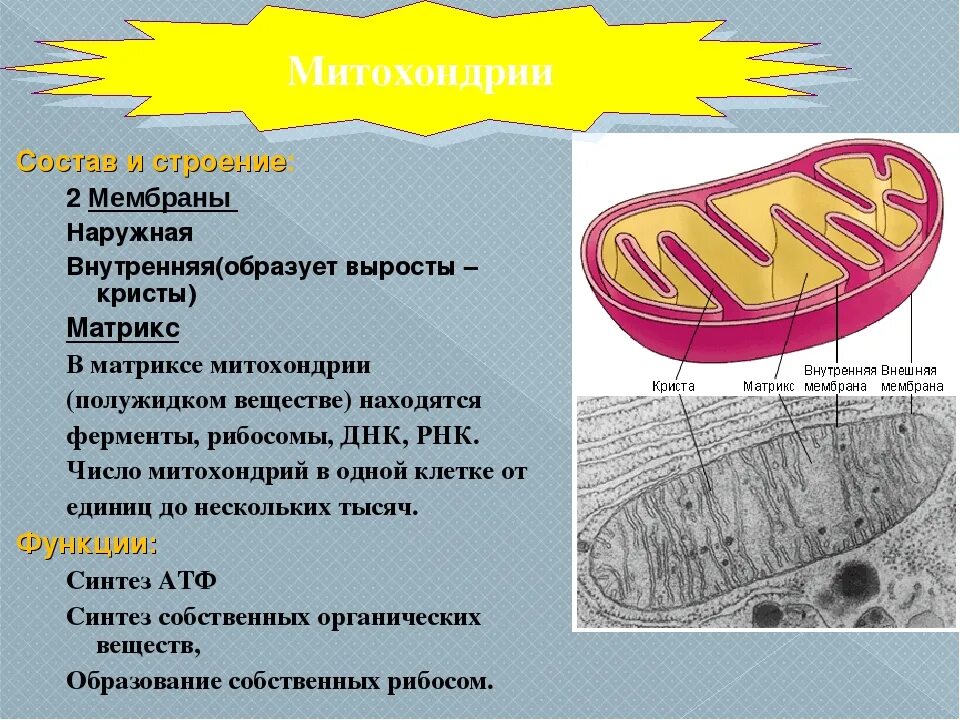 Митохондрии

Состав и строение:

2 Мембраны

Наружная

Внутренняя(образует выросты – кристы)

Матрикс

В матриксе митохондрии (полужидком веществе) находятся ферменты, рибосомы, ДНК, РНК.

Число митохондрий в одной клетке от единиц до нескольких тысяч.

Функции:

Синтез АТФ

Синтез собственных органических веществ,

Образование собственных рибосом.

Криста

Матрикс

Внутренняя мембрана

Внешняя мембрана